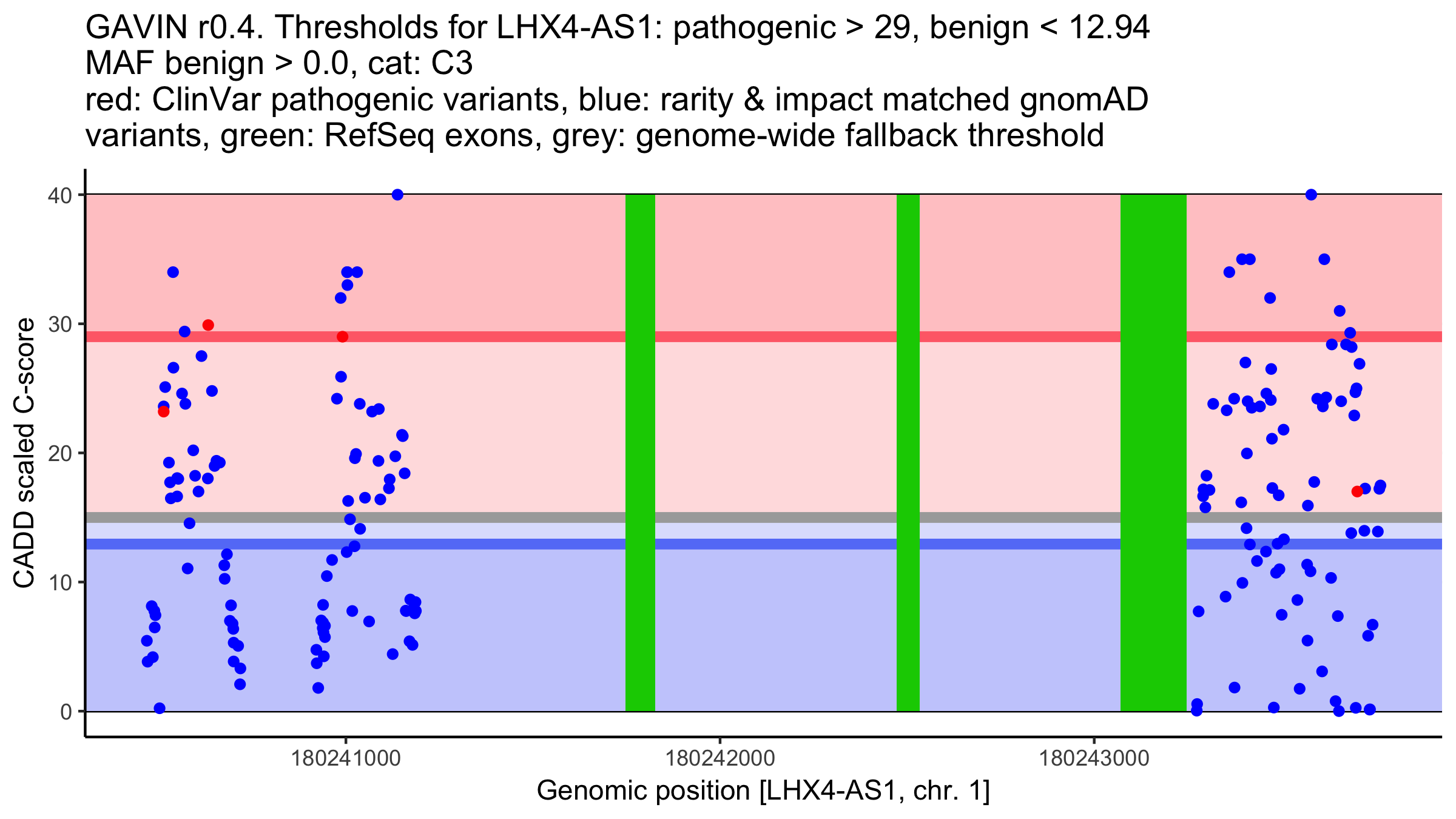 GAVIN r0.4. Thresholds for LHX4-AS1: pathogenic > 29, benign < 12.94
MAF benign > 0.0, cat: C3
red: ClinVar pathogenic variants, blue: rarity & impact matched gnomAD variants, green: RefSeq exons, grey: genome-wide fallback threshold

CADD scaled C-score

40
30
20
10
0

180241000
180242000
180243000

Genomic position [LHX4-AS1, chr. 1]